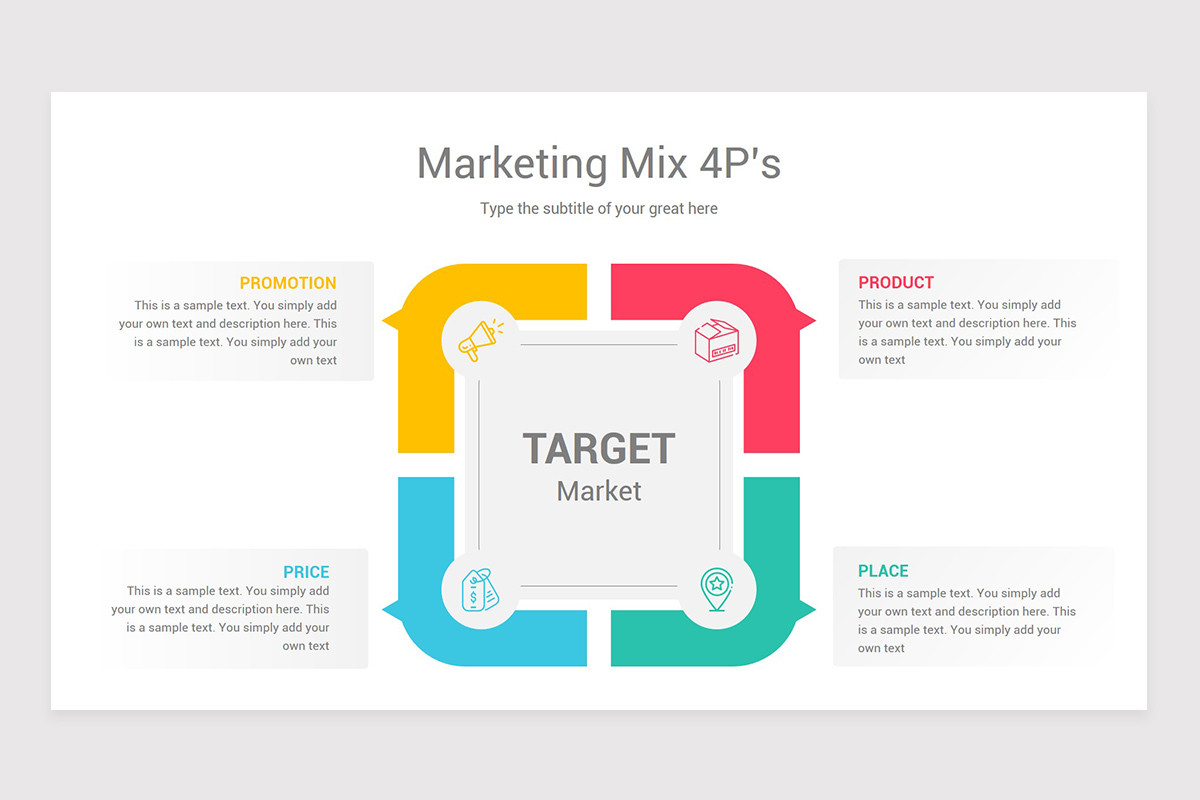 Marketing Mix 4P's

Type the subtitle of your great here

PROMOTION
This is a sample text. You simply add your own text and description here. This is a sample text. You simply add your own text

PRODUCT
This is a sample text. You simply add your own text and description here. This is a sample text. You simply add your own text

TARGET
Market

PRICE
This is a sample text. You simply add your own text and description here. This is a sample text. You simply add your own text

PLACE
This is a sample text. You simply add your own text and description here. This is a sample text. You simply add your own text